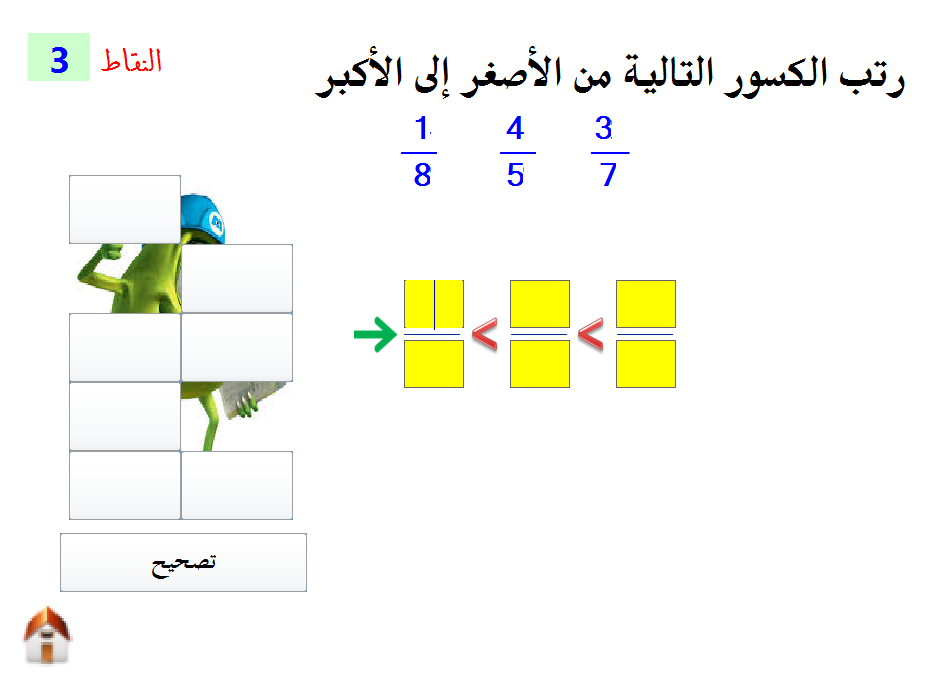 النقاط 3

رتب الكسور التالية من الأصغر إلى الأكبر

$\frac{1}{8}$ $\frac{4}{5}$ $\frac{3}{7}$

< <

تصحيح